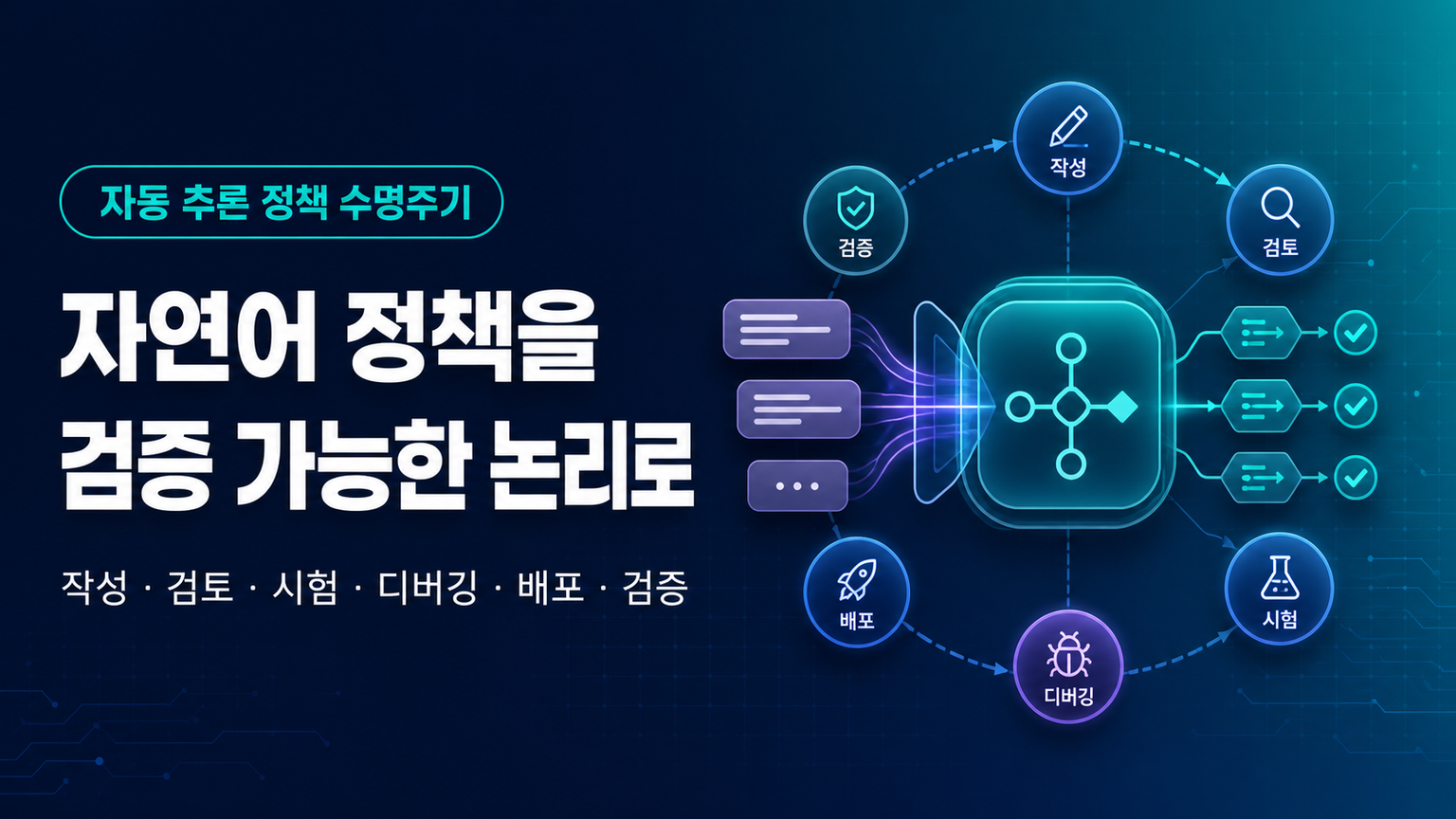 자동 추론 정책 수명주기

자연어 정책을 검증 가능한 논리로

작성 · 검토 · 시험 · 디버깅 · 배포 · 검증

작성

검토

시험

디버깅

배포

검증